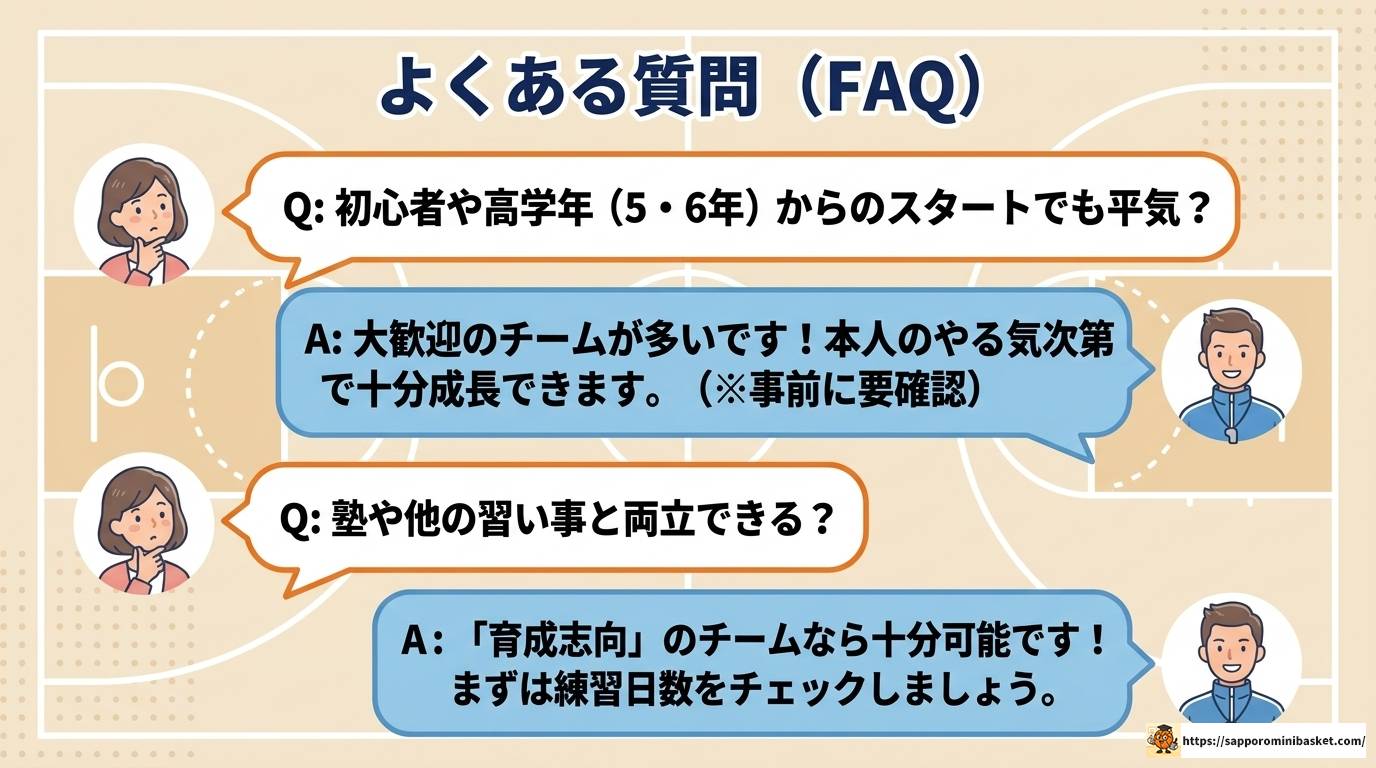 よくある質問（FAQ）

Q: 初心者や高学年（5・6年）からのスタートでも平気？

A: 大歓迎のチームが多いです！本人のやる気次第で十分成長できます。（※事前に要確認）

Q: 塾や他の習い事と両立できる？

A：「育成志向」のチームなら十分可能です！まずは練習日数をチェックしましょう。

https://sapporominibasket.com/